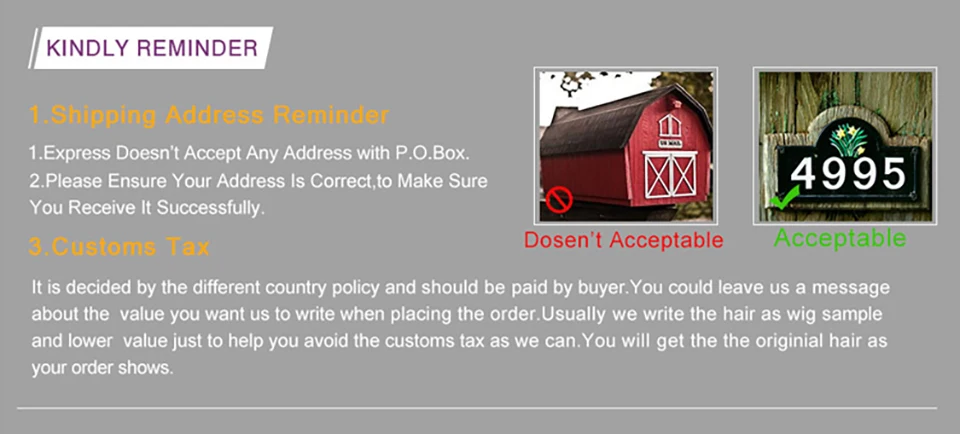 KINDLY REMINDER

1.Shipping Address Reminder

1.Express Doesn't Accept Any Address with P.O.Box.
2.Please Ensure Your Address Is Correct,to Make Sure You Receive It Successfully.

US MAIL

Dosen't Acceptable

4995

Acceptable

3.Customs Tax

It is decided by the different country policy and should be paid by buyer.You could leave us a message about the value you want us to write when placing the order.Usually we write the hair as wig sample and lower value just to help you avoid the customs tax as we can.You will get the the originial hair as your order shows.